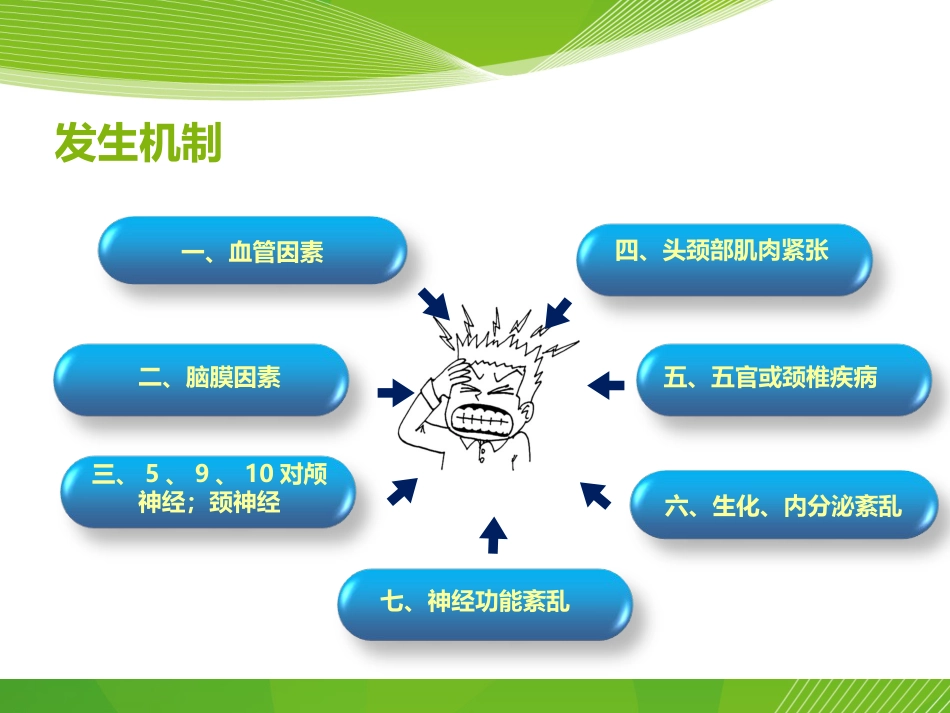 发生机制

一、血管因素

二、脑膜因素

三、5、9、10对颅神经；颈神经

四、头颈部肌肉紧张

五、五官或颈椎疾病

六、生化、内分泌紊乱

七、神经功能紊乱